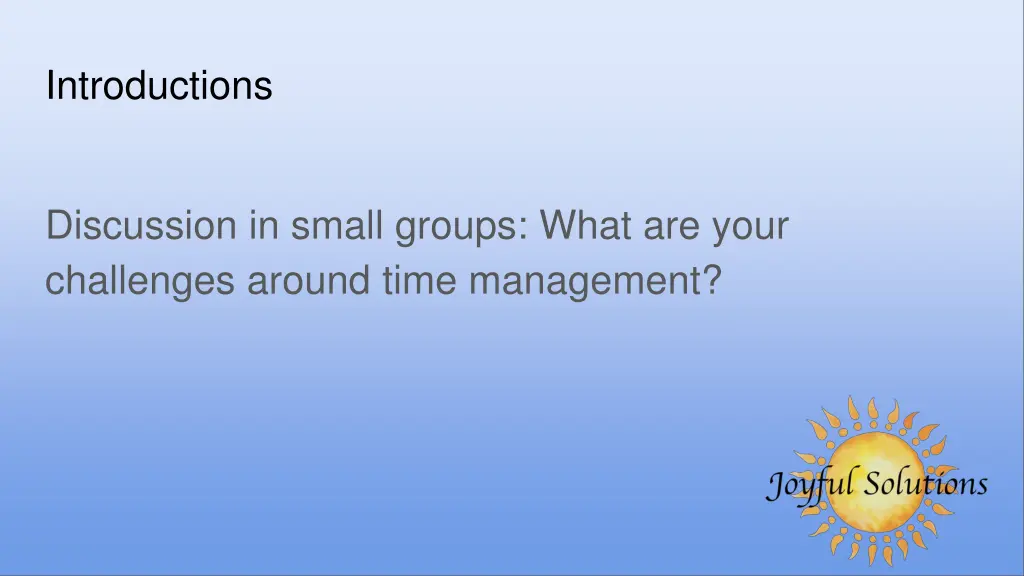 Introductions

Discussion in small groups: What are your challenges around time management?

Joyful Solutions